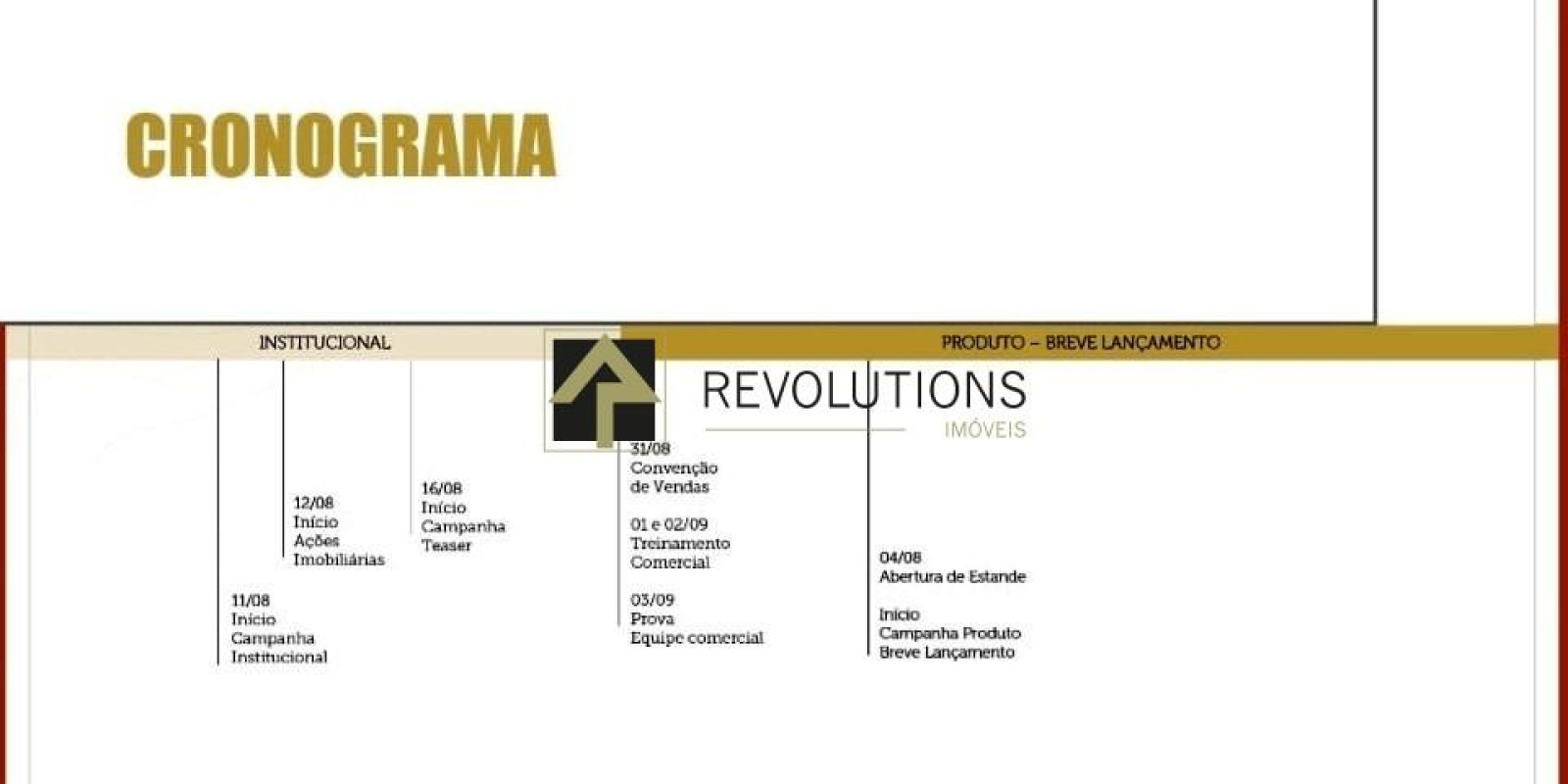 CRONOGRAMA

INSTITUCIONAL

PRODUTO – BREVE LANÇAMENTO

REVOLUTIONS
IMÓVEIS

11/08
Início
Campanha
Institucional

12/08
Início
Ações
Imobiliárias

16/08
Início
Campanha
Teaser

31/08
Convenção
de Vendas

01 e 02/09
Treinamento
Comercial

03/09
Prova
Equipe comercial

04/08
Abertura de Estande

Início
Campanha Produto
Breve Lançamento